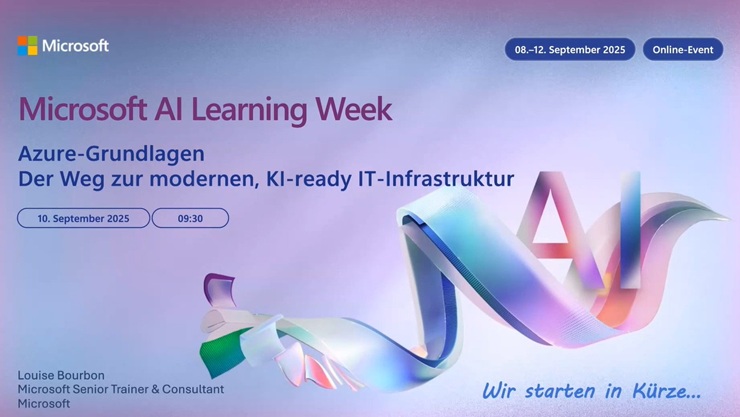 Microsoft

08.–12. September 2025

Online-Event

Microsoft AI Learning Week

Azure-Grundlagen
Der Weg zur modernen, KI-ready IT-Infrastruktur

10. September 2025

09:30

AI

Louise Bourbon
Microsoft Senior Trainer & Consultant
Microsoft

Wir starten in Kürze...